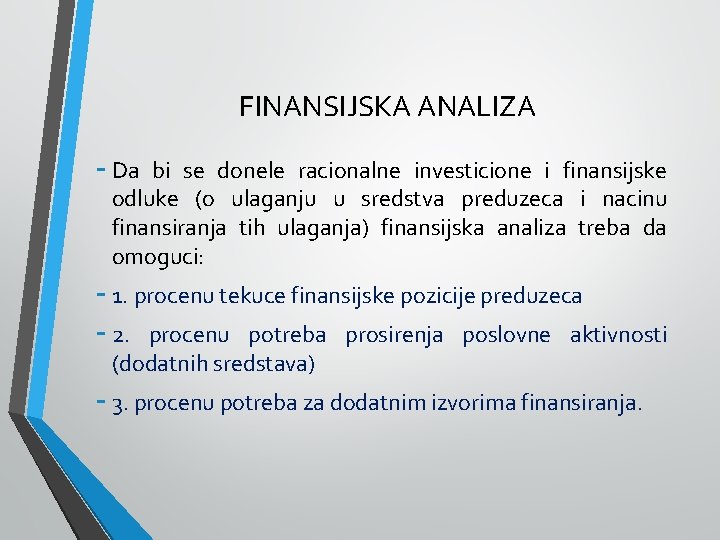 FINANSIJSKA ANALIZA

- Da bi se donele racionalne investicione i finansijske odluke (o ulaganju u sredstva preduzeca i nacinu finansiranja tih ulaganja) finansijska analiza treba da omoguci:

- 1. procenu tekuce finansijske pozicije preduzeca

- 2. procenu potreba prosirenja poslovne aktivnosti (dodatnih sredstava)

- 3. procenu potreba za dodatnim izvorima finansiranja.